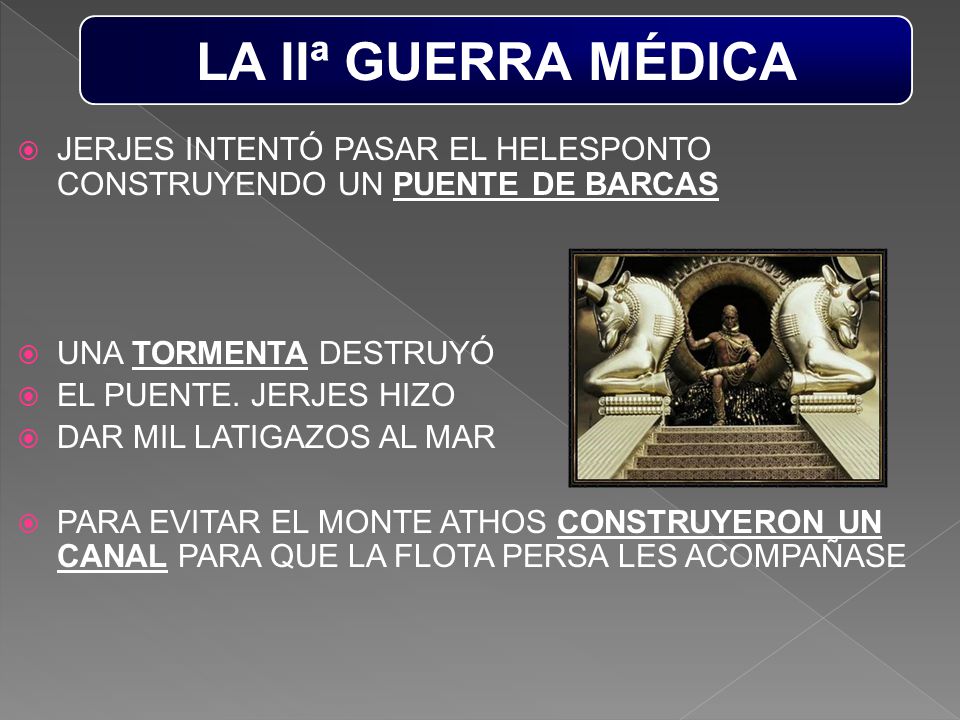 LA IIª GUERRA MÉDICA

JERJES INTENTÓ PASAR EL HELESPONTO CONSTRUYENDO UN PUENTE DE BARCAS

UNA TORMENTA DESTRUYÓ

EL PUENTE. JERJES HIZO

DAR MIL LATIGAZOS AL MAR

PARA EVITAR EL MONTE ATHOS CONSTRUYERON UN CANAL PARA QUE LA FLOTA PERSA LES ACOMPAÑASE